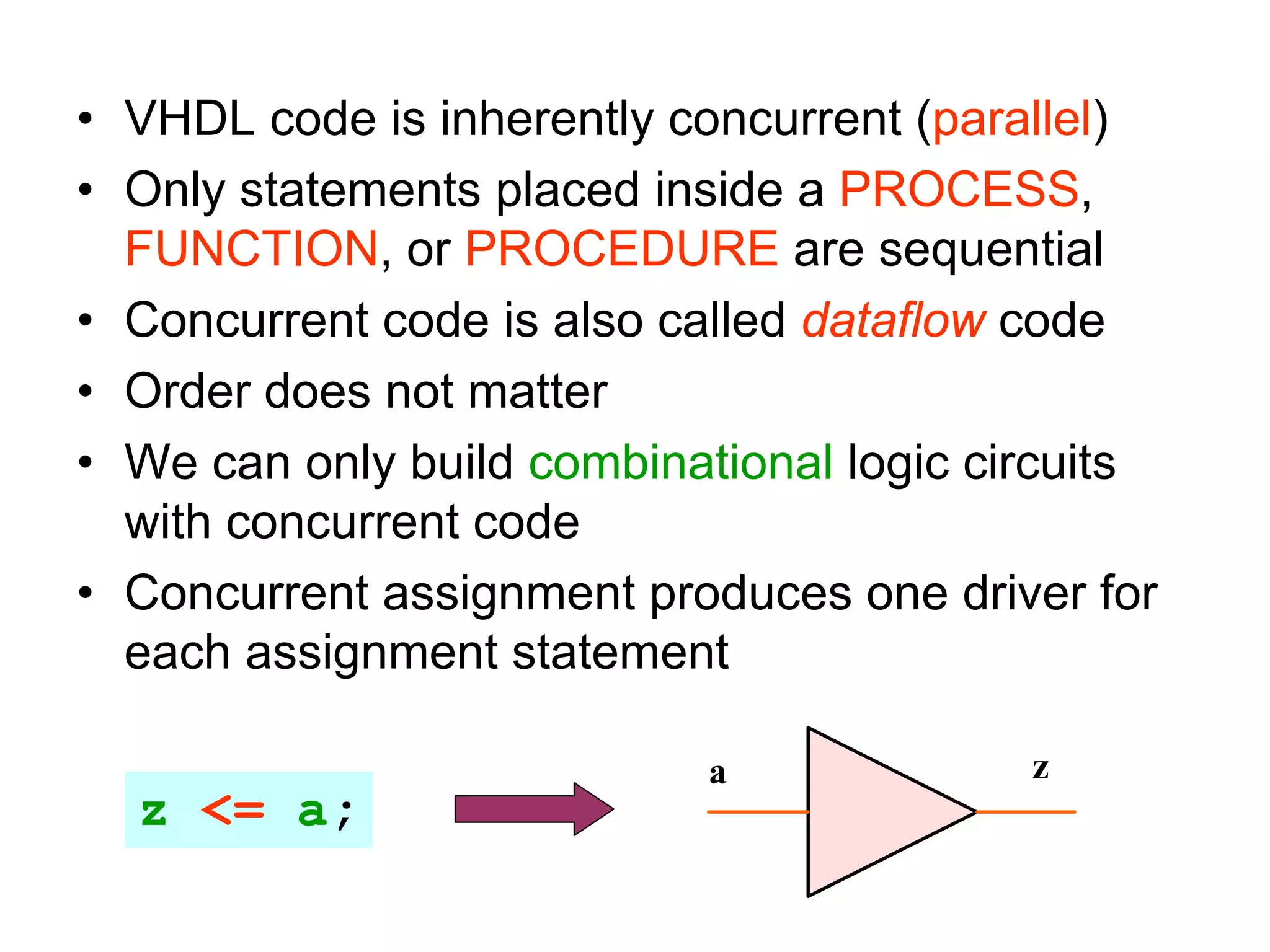 • VHDL code is inherently concurrent (parallel)
• Only statements placed inside a PROCESS, FUNCTION, or PROCEDURE are sequential
• Concurrent code is also called dataflow code
• Order does not matter
• We can only build combinational logic circuits with concurrent code
• Concurrent assignment produces one driver for each assignment statement

z <= a;

a

z